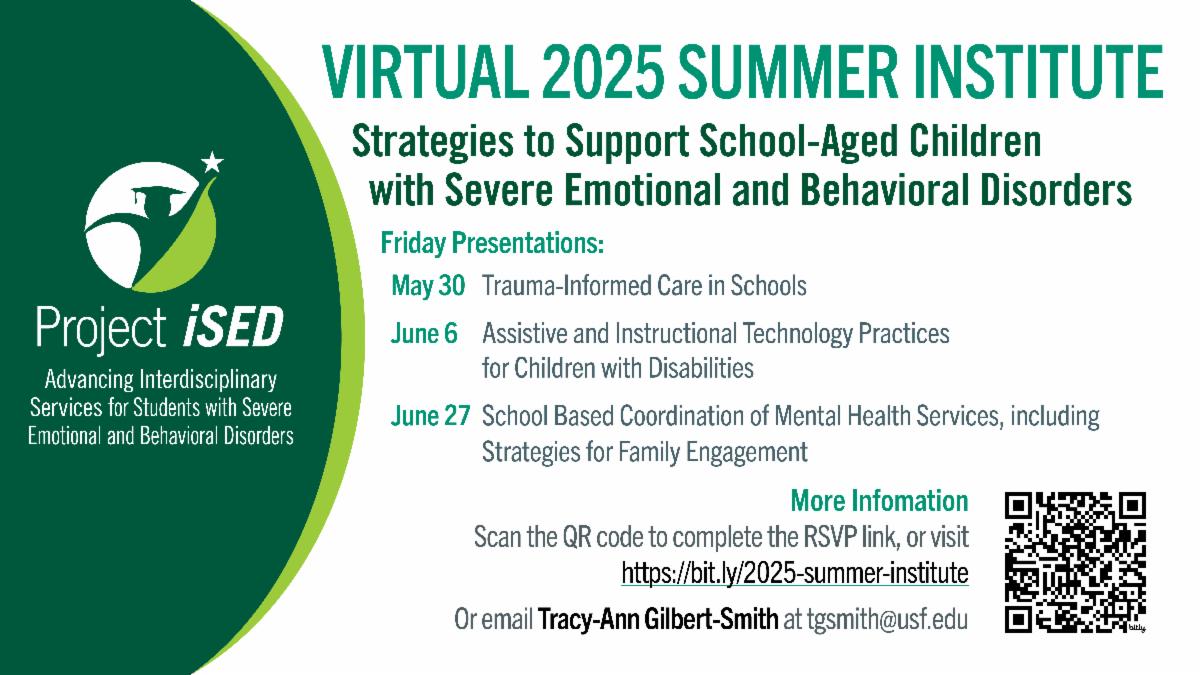 Project iSED

Advancing Interdisciplinary Services for Students with Severe Emotional and Behavioral Disorders

VIRTUAL 2025 SUMMER INSTITUTE

Strategies to Support School-Aged Children with Severe Emotional and Behavioral Disorders

Friday Presentations:

May 30 Trauma-Informed Care in Schools

June 6 Assistive and Instructional Technology Practices for Children with Disabilities

June 27 School Based Coordination of Mental Health Services, including Strategies for Family Engagement

More Infomation

Scan the QR code to complete the RSVP link, or visit https://bit.ly/2025-summer-institute

Or email Tracy-Ann Gilbert-Smith at tgsmith@usf.edu

bitly